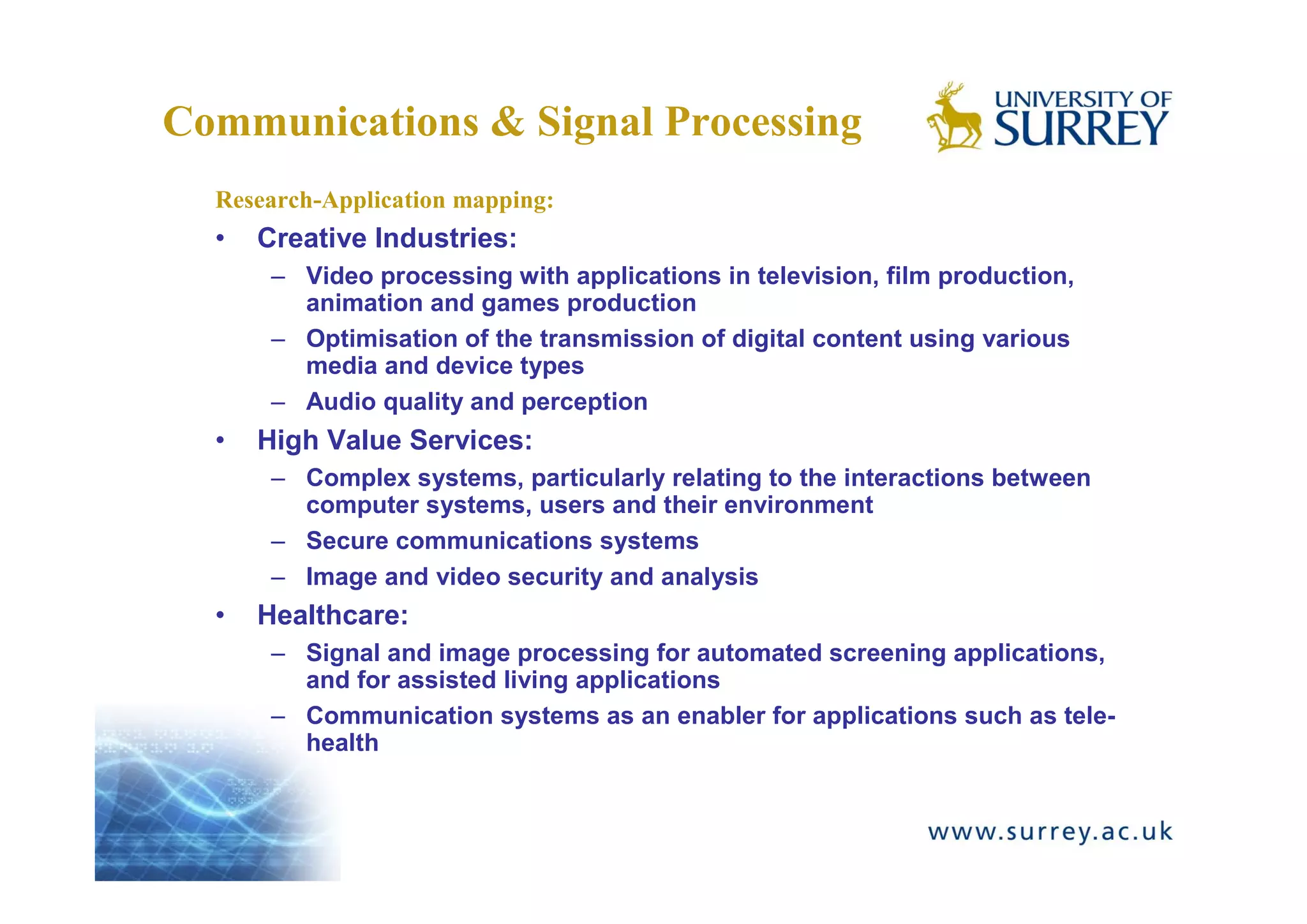 Communications & Signal Processing

UNIVERSITY OF SURREY

Research-Application mapping:

• Creative Industries:
– Video processing with applications in television, film production, animation and games production
– Optimisation of the transmission of digital content using various media and device types
– Audio quality and perception
• High Value Services:
– Complex systems, particularly relating to the interactions between computer systems, users and their environment
– Secure communications systems
– Image and video security and analysis
• Healthcare:
– Signal and image processing for automated screening applications, and for assisted living applications
– Communication systems as an enabler for applications such as tele-health

www.surrey.ac.uk